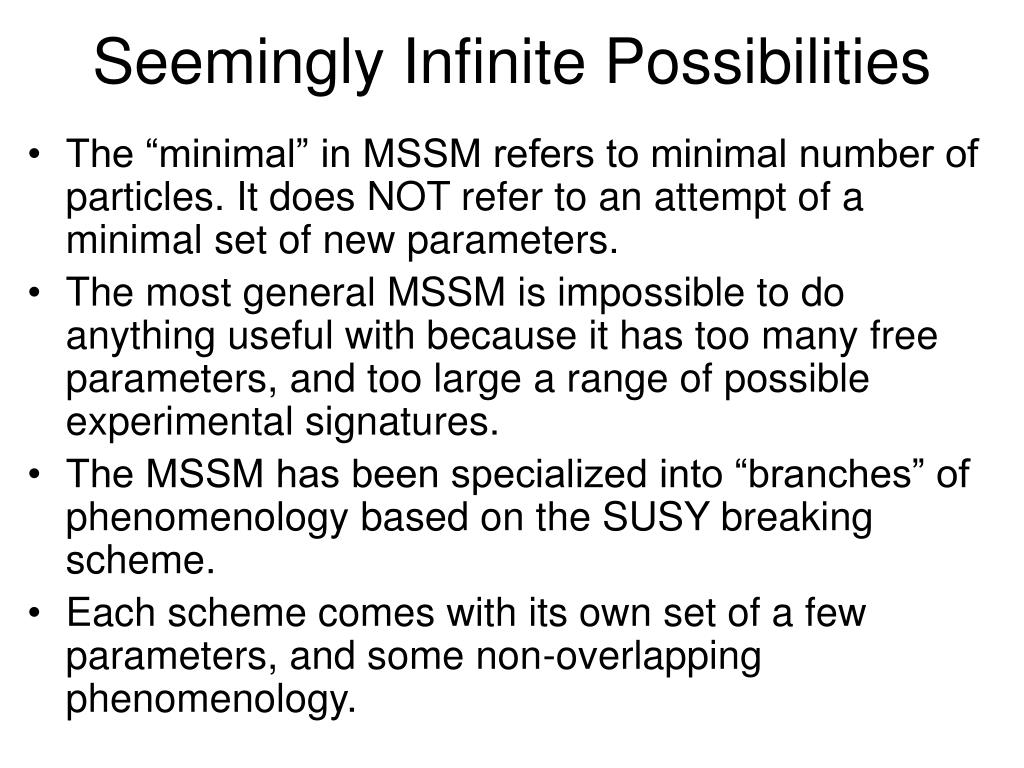 Seemingly Infinite Possibilities

• The “minimal” in MSSM refers to minimal number of particles. It does NOT refer to an attempt of a minimal set of new parameters.
• The most general MSSM is impossible to do anything useful with because it has too many free parameters, and too large a range of possible experimental signatures.
• The MSSM has been specialized into “branches” of phenomenology based on the SUSY breaking scheme.
• Each scheme comes with its own set of a few parameters, and some non-overlapping phenomenology.